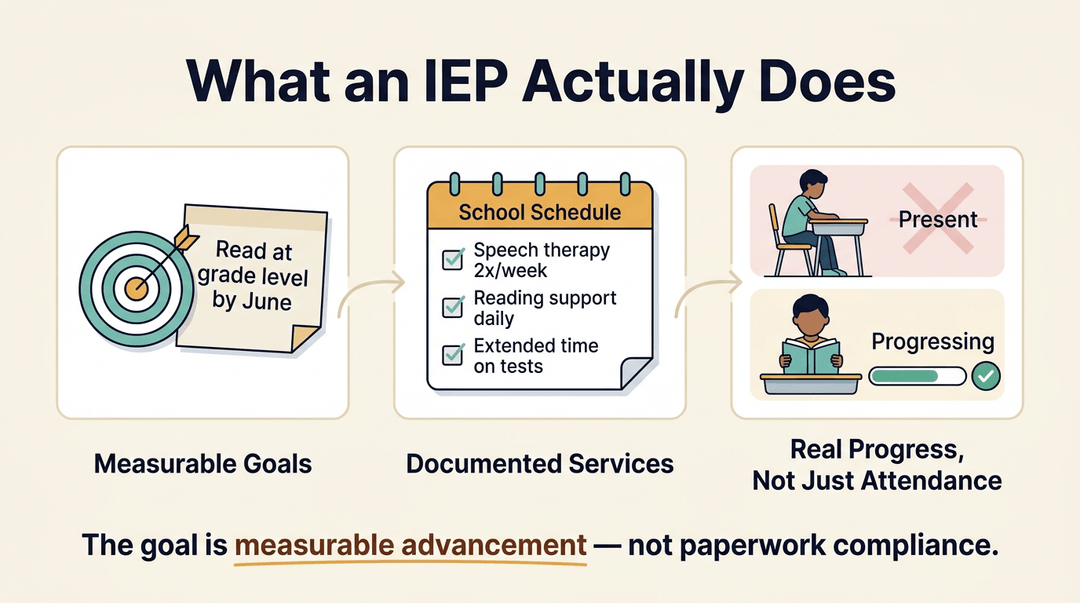 What an IEP Actually Does

Read at grade level by June

Measurable Goals

School Schedule

Speech therapy 2x/week

Reading support daily

Extended time on tests

Documented Services

Present

Progressing

Real Progress, Not Just Attendance

The goal is measurable advancement — not paperwork compliance.